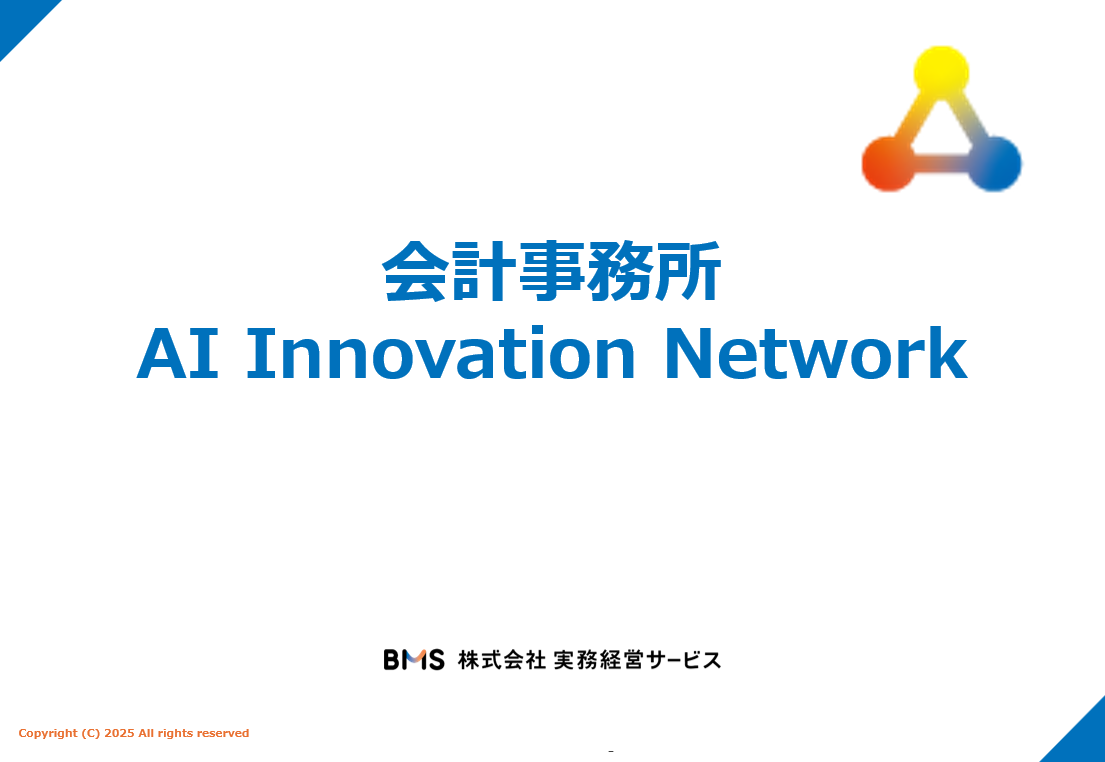 会計事務所
AI Innovation Network

BMS 株式会社 実務経営サービス

Copyright (C) 2025 All rights reserved